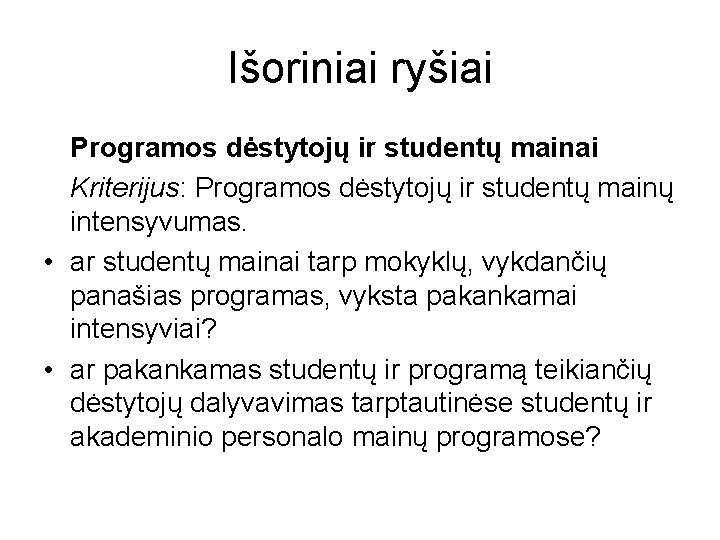 Išoriniai ryšiai

Programos dėstytojų ir studentų mainai

Kriterijus: Programos dėstytojų ir studentų mainų intensyvumas.

• ar studentų mainai tarp mokyklų, vykdančių panašias programas, vyksta pakankamai intensyviai?
• ar pakankamas studentų ir programą teikiančių dėstytojų dalyvavimas tarptautinėse studentų ir akademinio personalo mainų programose?